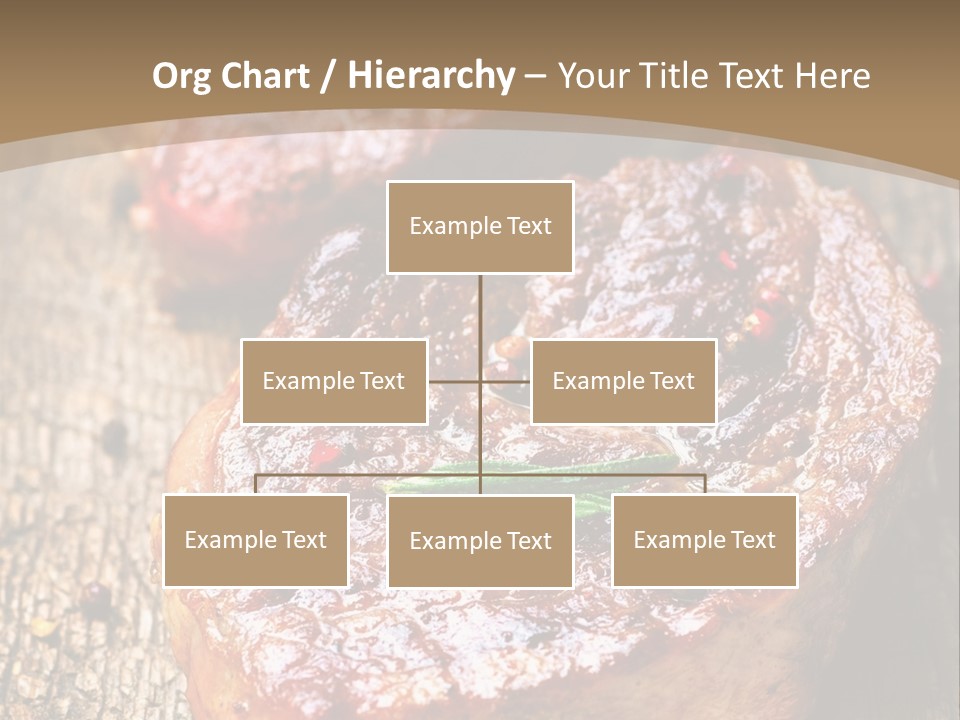 Org Chart / Hierarchy – Your Title Text Here

Example Text

Example Text

Example Text

Example Text

Example Text

Example Text